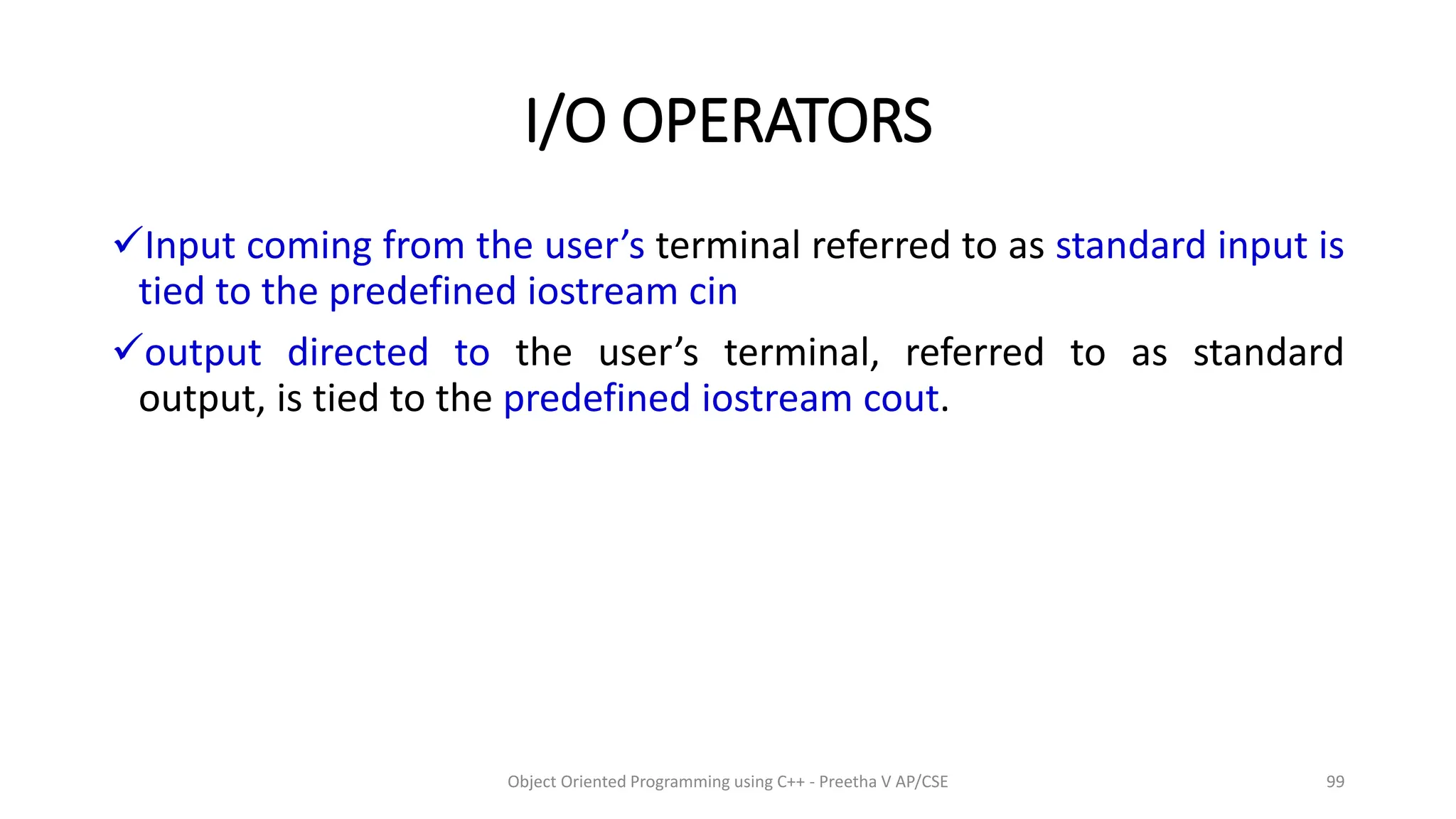 I/O OPERATORS

✓Input coming from the user’s terminal referred to as standard input is tied to the predefined iostream cin

✓output directed to the user’s terminal, referred to as standard output, is tied to the predefined iostream cout.

Object Oriented Programming using C++ - Preetha V AP/CSE

99